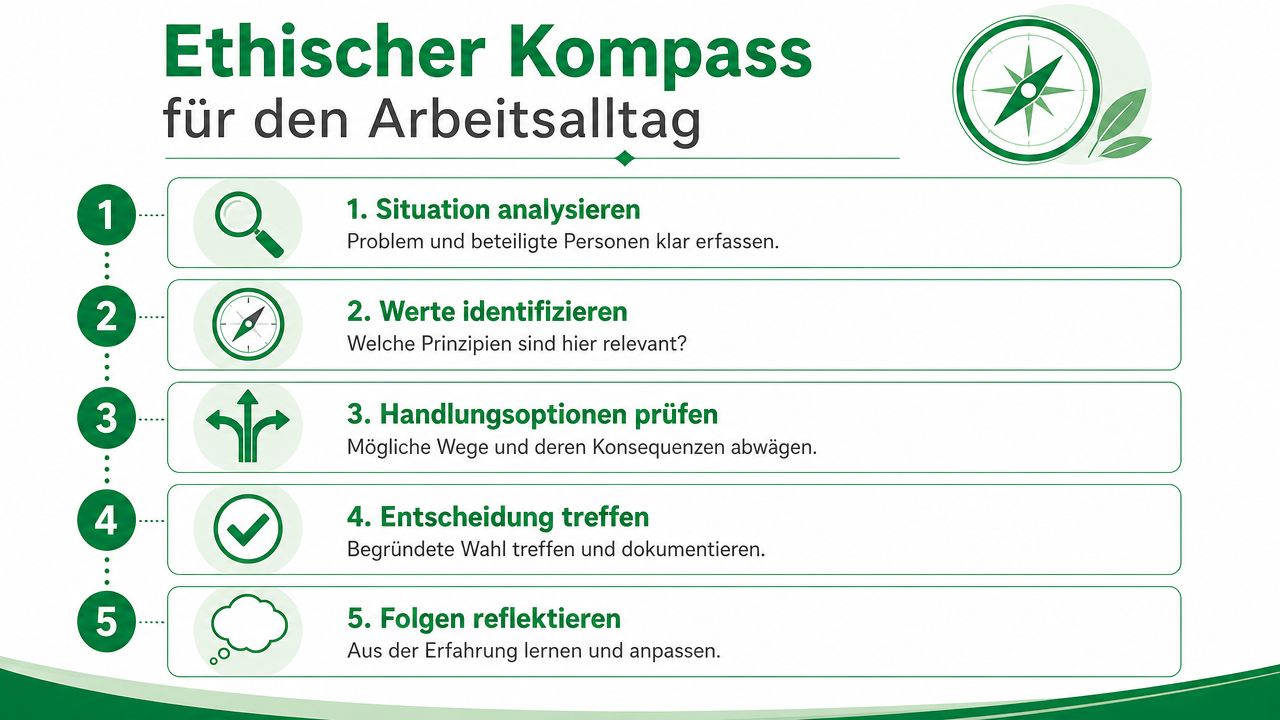 Ethischer Kompass
für den Arbeitsalltag

1
1. Situation analysieren
Problem und beteiligte Personen klar erfassen.

2
2. Werte identifizieren
Welche Prinzipien sind hier relevant?

3
3. Handlungsoptionen prüfen
Mögliche Wege und deren Konsequenzen abwägen.

4
4. Entscheidung treffen
Begründete Wahl treffen und dokumentieren.

5
5. Folgen reflektieren
Aus der Erfahrung lernen und anpassen.